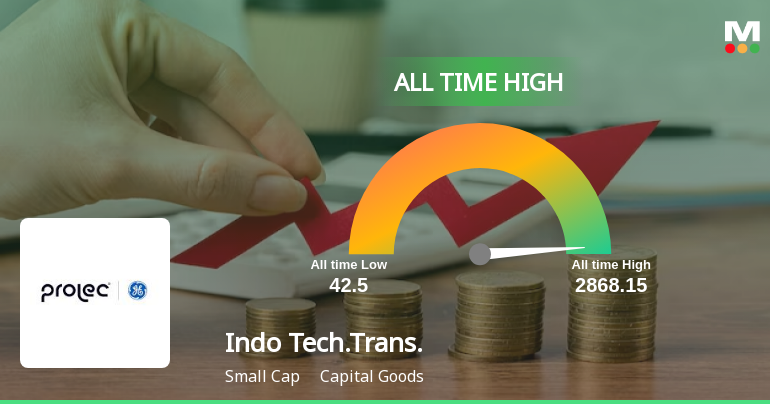 M

ALL TIME HIGH

All time Low
42.5

All time High
2868.15

prolec | GE

Indo Tech.Trans.

Small Cap Capital Goods